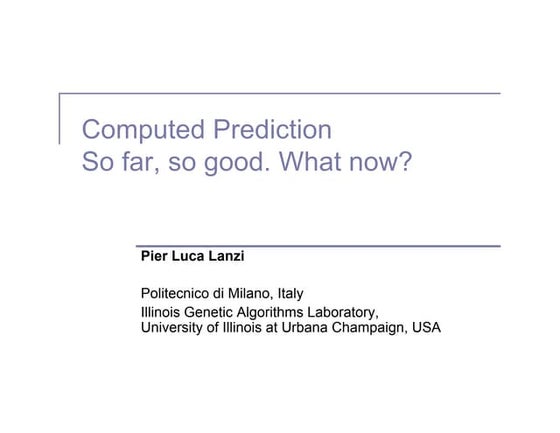 Computed Prediction
So far, so good. What now?

Pier Luca Lanzi

Politecnico di Milano, Italy
Illinois Genetic Algorithms Laboratory,
University of Illinois at Urbana Champaign, USA